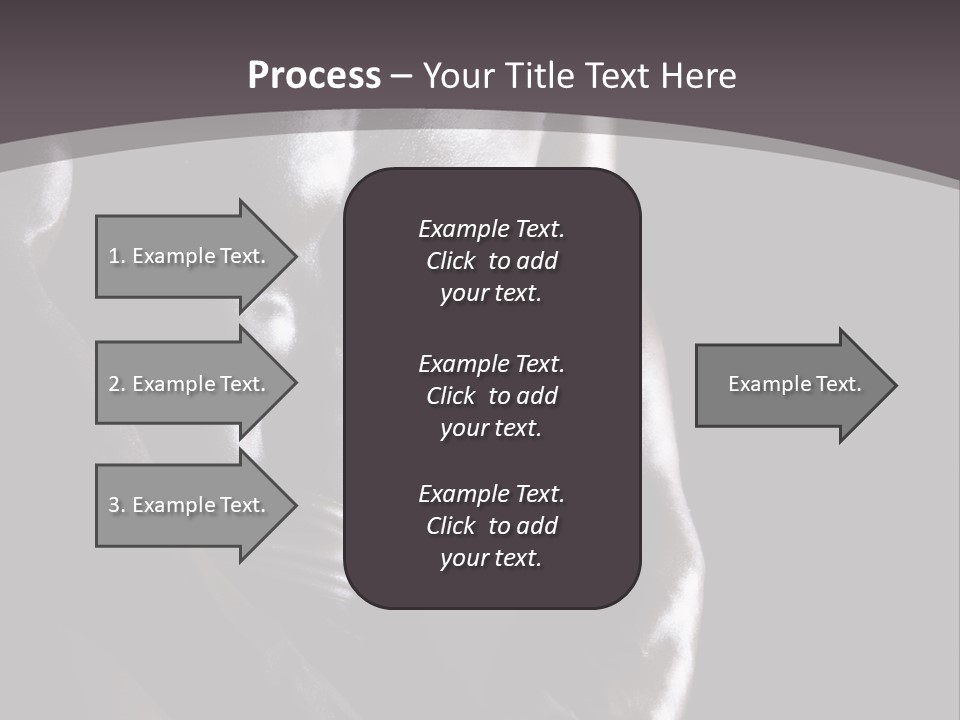 Process – Your Title Text Here

1. Example Text.

2. Example Text.

3. Example Text.

Example Text. Click to add your text.

Example Text. Click to add your text.

Example Text. Click to add your text.

Example Text.